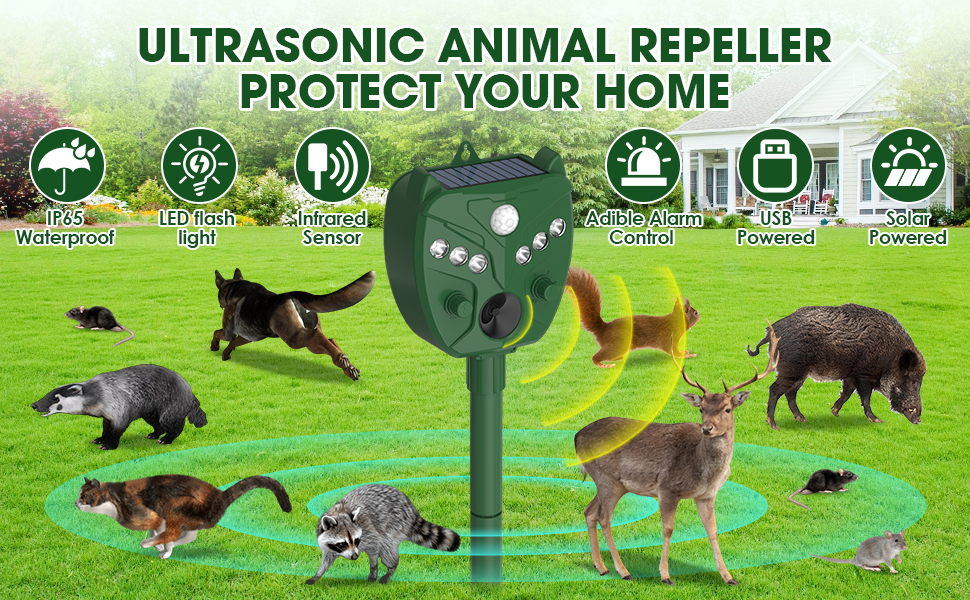 ULTRASONIC ANIMAL REPELLER
PROTECT YOUR HOME

IP65 Waterproof

LED flash light

Infrared Sensor

Adible Alarm Control

USB Powered

Solar Powered